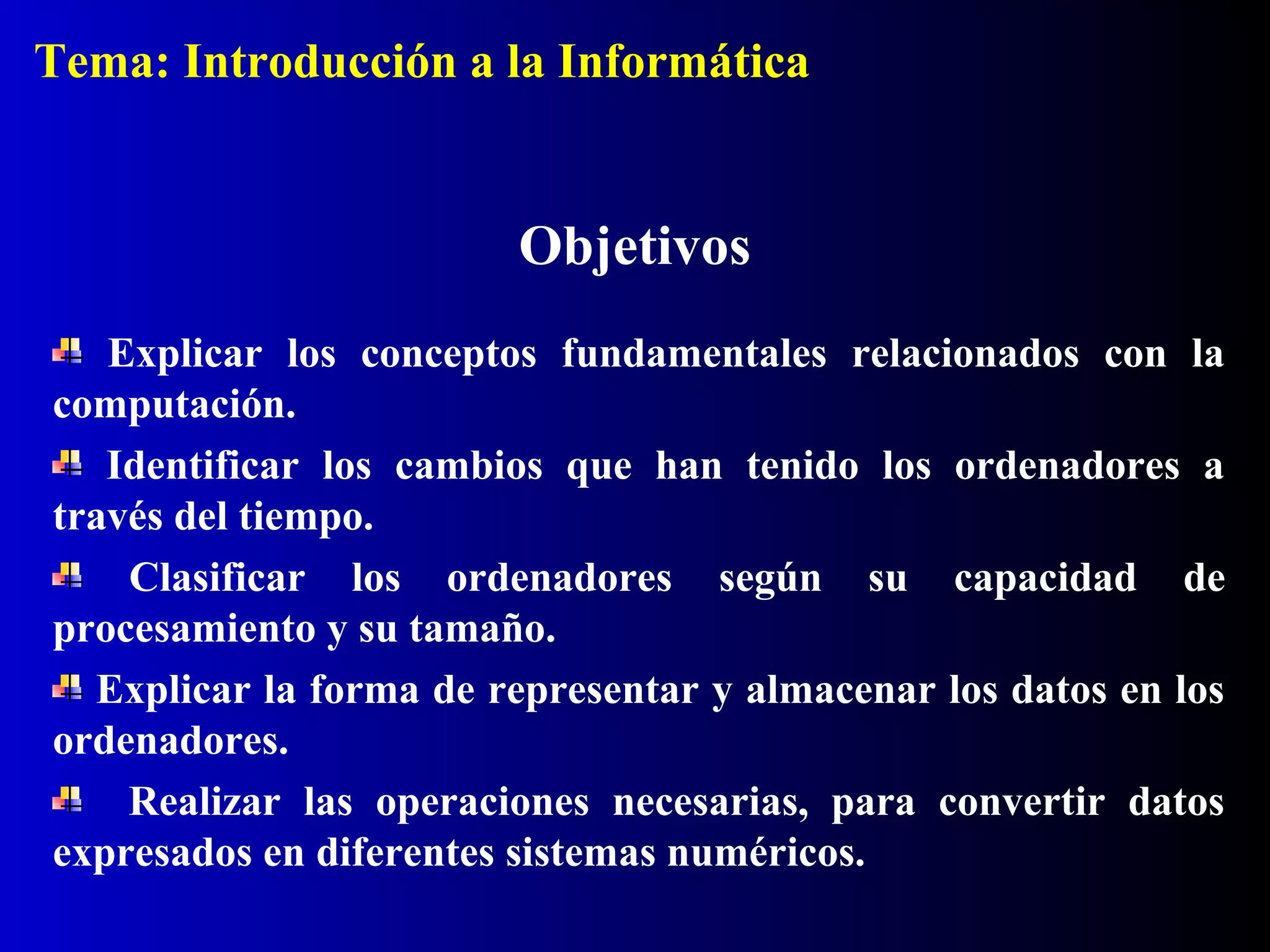 Tema: Introducción a la Informática

Objetivos

Explicar los conceptos fundamentales relacionados con la computación.

Identificar los cambios que han tenido los ordenadores a través del tiempo.

Clasificar los ordenadores según su capacidad de procesamiento y su tamaño.

Explicar la forma de representar y almacenar los datos en los ordenadores.

Realizar las operaciones necesarias, para convertir datos expresados en diferentes sistemas numéricos.